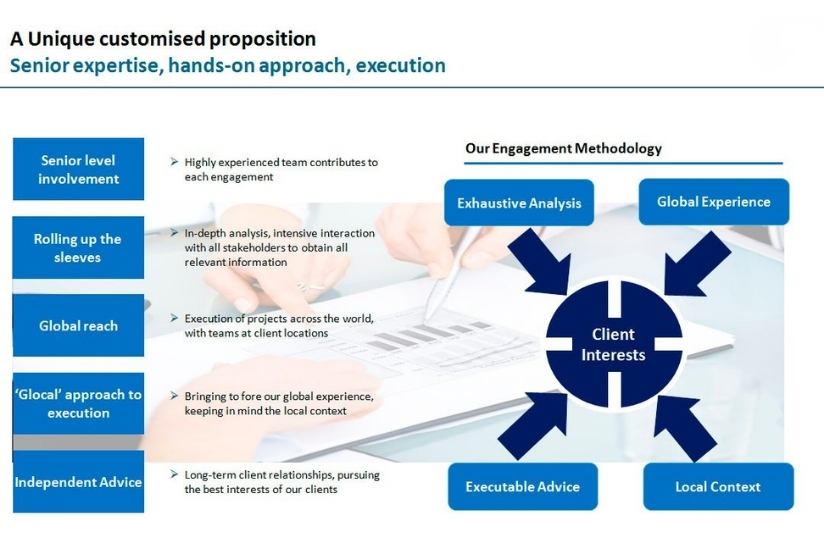 A Unique customised proposition
Senior expertise, hands-on approach, execution

Senior level involvement

➢ Highly experienced team contributes to each engagement

Rolling up the sleeves

➢ In-depth analysis, intensive interaction with all stakeholders to obtain all relevant information

Global reach

➢ Execution of projects across the world, with teams at client locations

'Glocal' approach to execution

➢ Bringing to fore our global experience, keeping in mind the local context

Independent Advice

➢ Long-term client relationships, pursuing the best interests of our clients

Our Engagement Methodology

Exhaustive Analysis

Global Experience

Client Interests

Executable Advice

Local Context